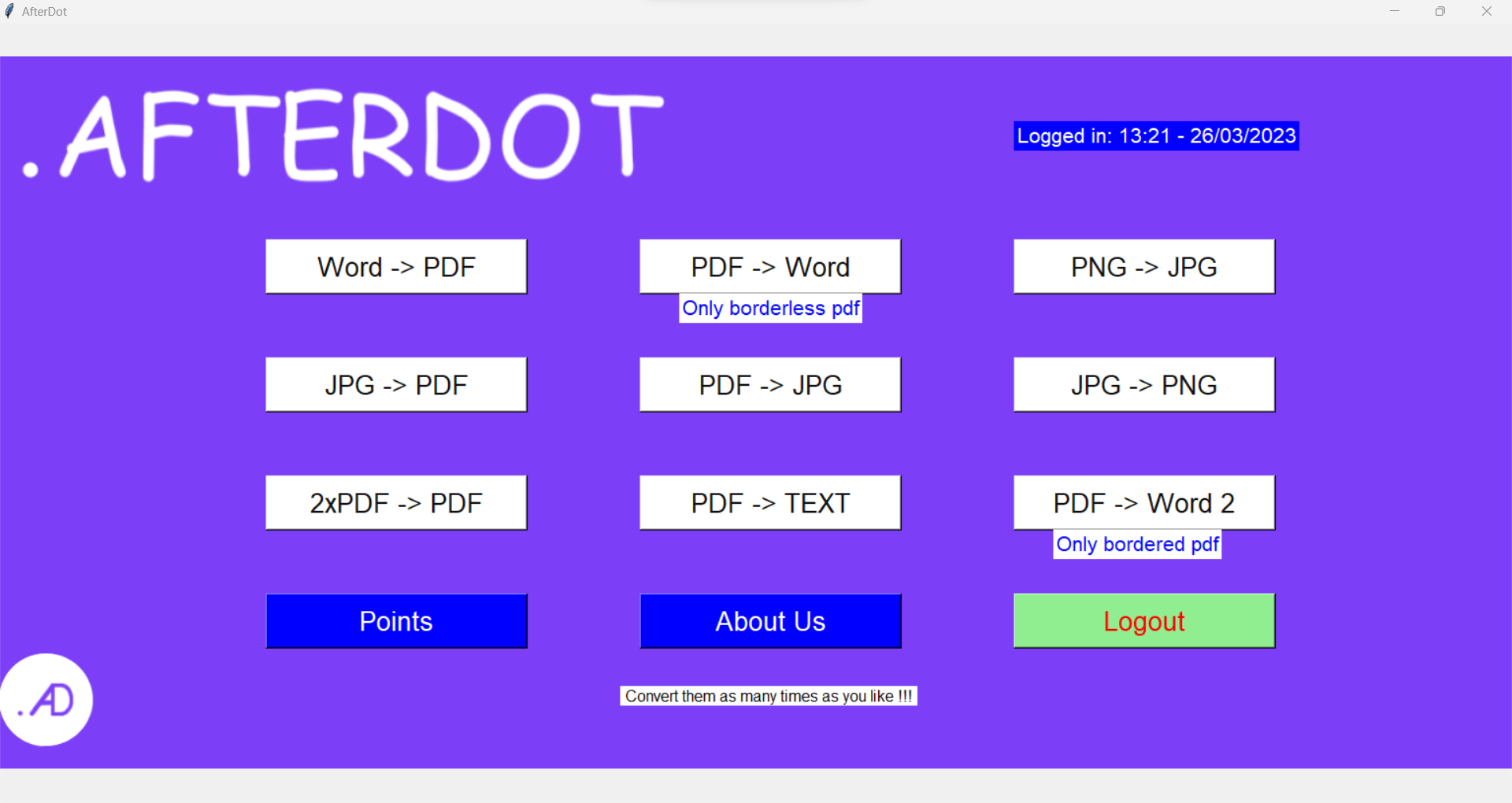 AfterDot

.AFTERDOT

Logged in: 13:21 - 26/03/2023

Word -> PDF

PDF -> Word

Only borderless pdf

PNG -> JPG

JPG -> PDF

PDF -> JPG

JPG -> PNG

2xPDF -> PDF

PDF -> TEXT

PDF -> Word 2

Only bordered pdf

Points

About Us

Logout

.AD

Convert them as many times as you like !!!